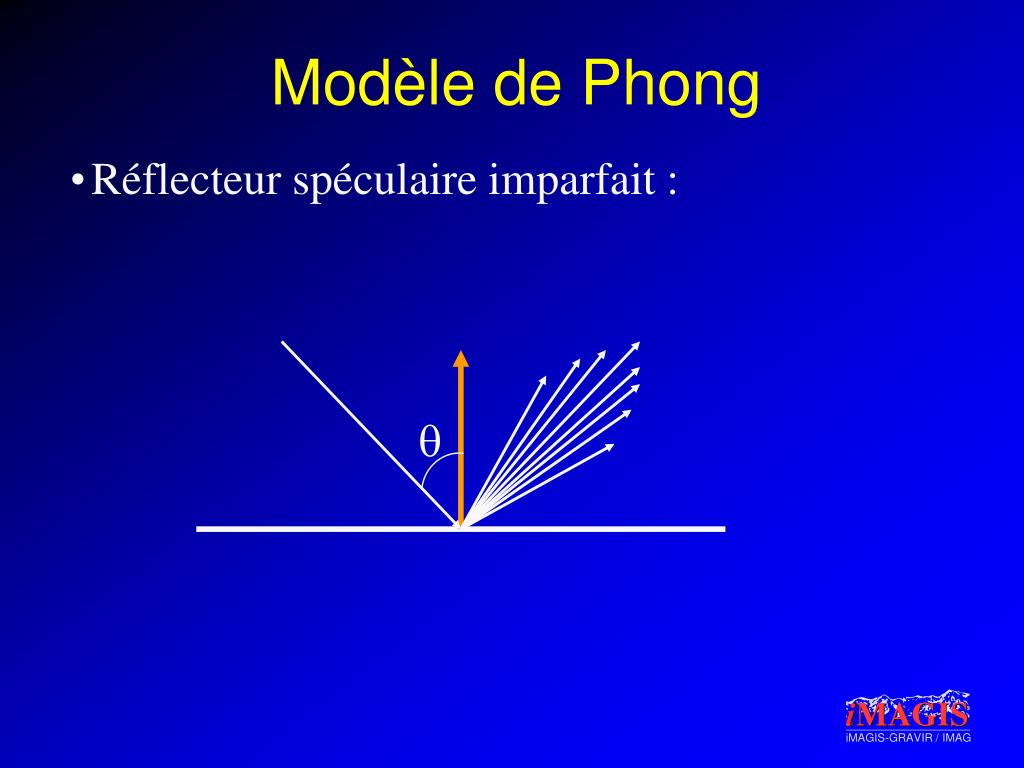 Modèle de Phong

• Réflecteur spéculaire imparfait :

$\theta$

iMAGIS

iMAGIS-GRAVIR / IMAG